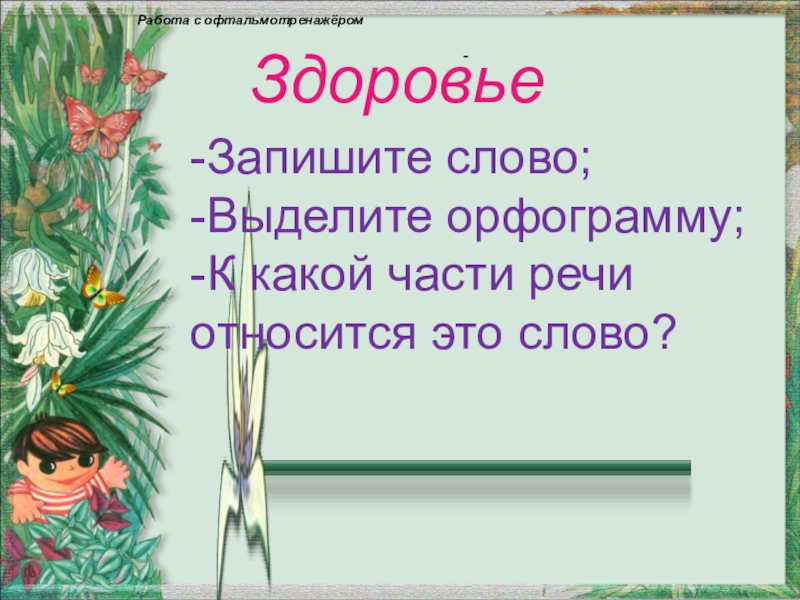 Работа с офтальмотренажёром

Здоровье

-Запишите слово;
-Выделите орфограмму;
-К какой части речи относится это слово?